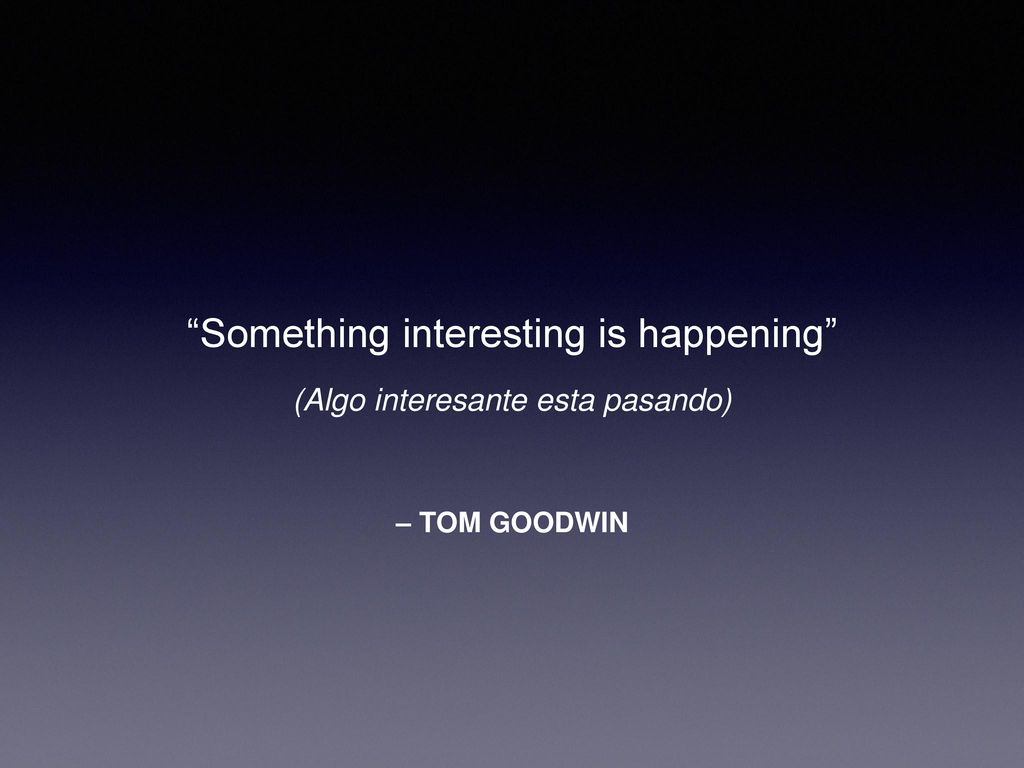 “Something interesting is happening”

(Algo interesante esta pasando)

– TOM GOODWIN